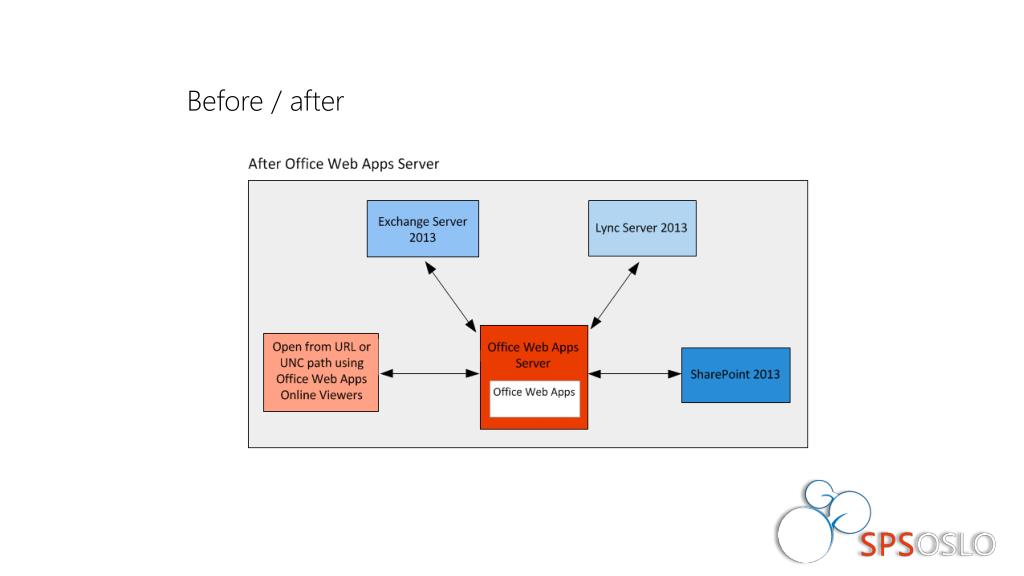 Before / after

After Office Web Apps Server

Exchange Server 2013

Lync Server 2013

Open from URL or UNC path using Office Web Apps Online Viewers

Office Web Apps Server

Office Web Apps

SharePoint 2013

SPSOSLO